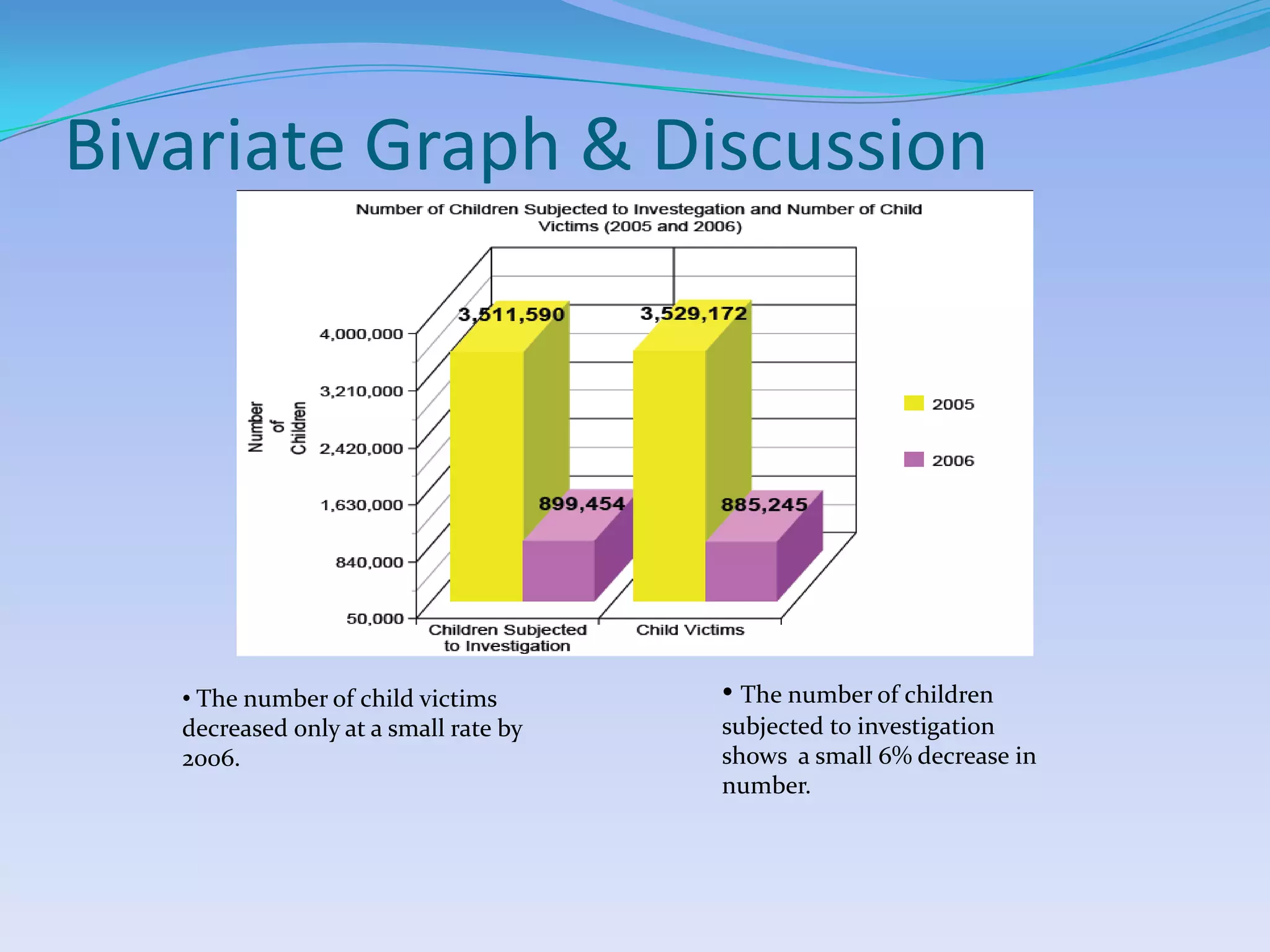 Bivariate Graph & Discussion

Number of Children Subjected to Investegation and Number of Child Victims (2005 and 2006)

Number of Children

4,000,000
3,210,000
2,420,000
1,630,000
840,000
50,000

3,511,590
3,529,172
899,454
885,245

Children Subjected to Investigation
Child Victims

2005
2006

• The number of child victims decreased only at a small rate by 2006.

• The number of children subjected to investigation shows a small 6% decrease in number.